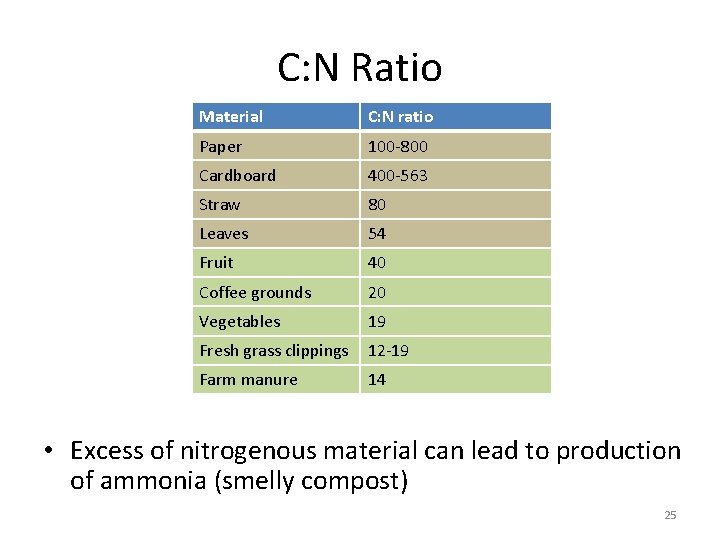 C:N Ratio

| Material | C:N ratio |
|---|---|
| Paper | 100-800 |
| Cardboard | 400-563 |
| Straw | 80 |
| Leaves | 54 |
| Fruit | 40 |
| Coffee grounds | 20 |
| Vegetables | 19 |
| Fresh grass clippings | 12-19 |
| Farm manure | 14 |

• Excess of nitrogenous material can lead to production of ammonia (smelly compost)

25